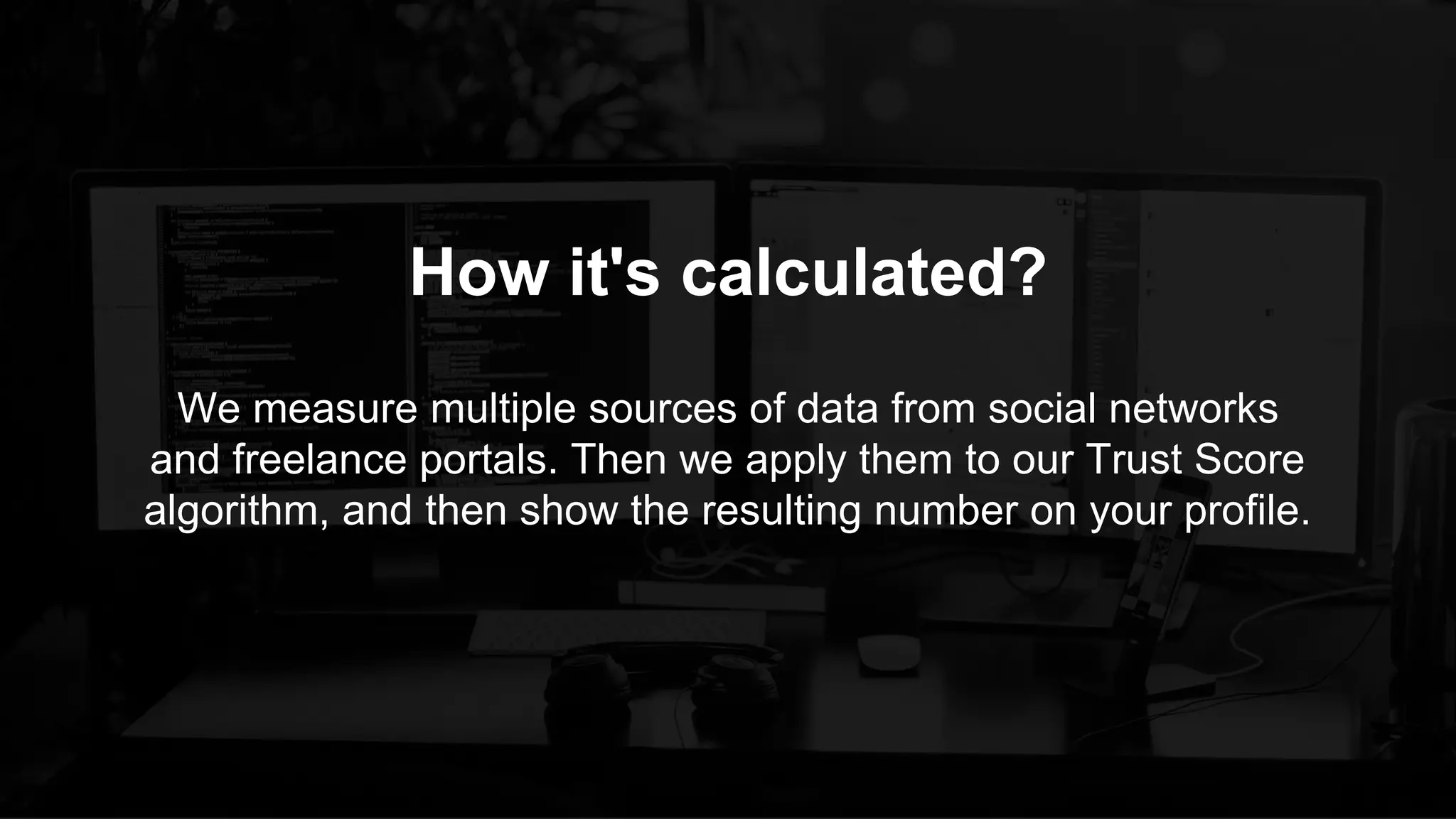 How it's calculated?

We measure multiple sources of data from social networks and freelance portals. Then we apply them to our Trust Score algorithm, and then show the resulting number on your profile.